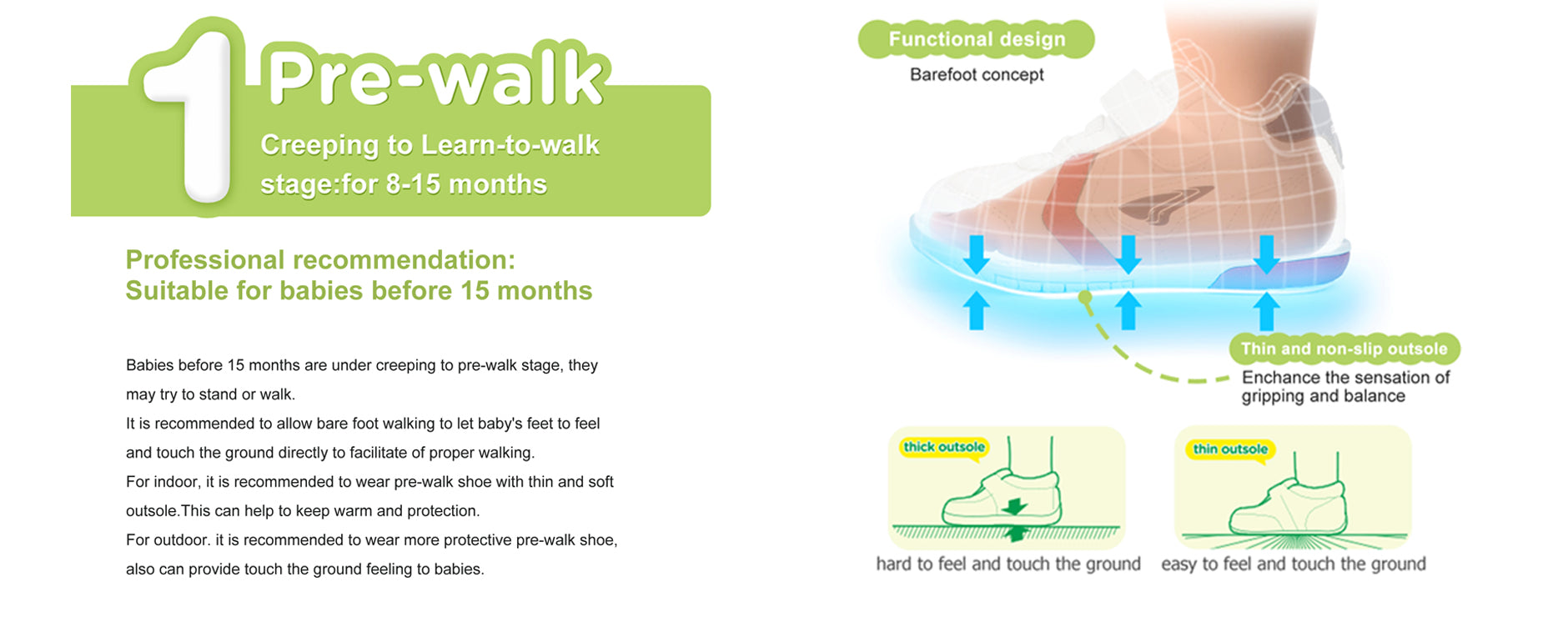 1 Pre-walk

Creeping to Learn-to-walk stage:for 8-15 months

Professional recommendation:
Suitable for babies before 15 months

Babies before 15 months are under creeping to pre-walk stage, they may try to stand or walk.
It is recommended to allow bare foot walking to let baby's feet to feel and touch the ground directly to facilitate of proper walking.
For indoor, it is recommended to wear pre-walk shoe with thin and soft outsole.This can help to keep warm and protection.
For outdoor. it is recommended to wear more protective pre-walk shoe, also can provide touch the ground feeling to babies.

Functional design
Barefoot concept

Thin and non-slip outsole
Enchance the sensation of gripping and balance

thick outsole
hard to feel and touch the ground

thin outsole
easy to feel and touch the ground